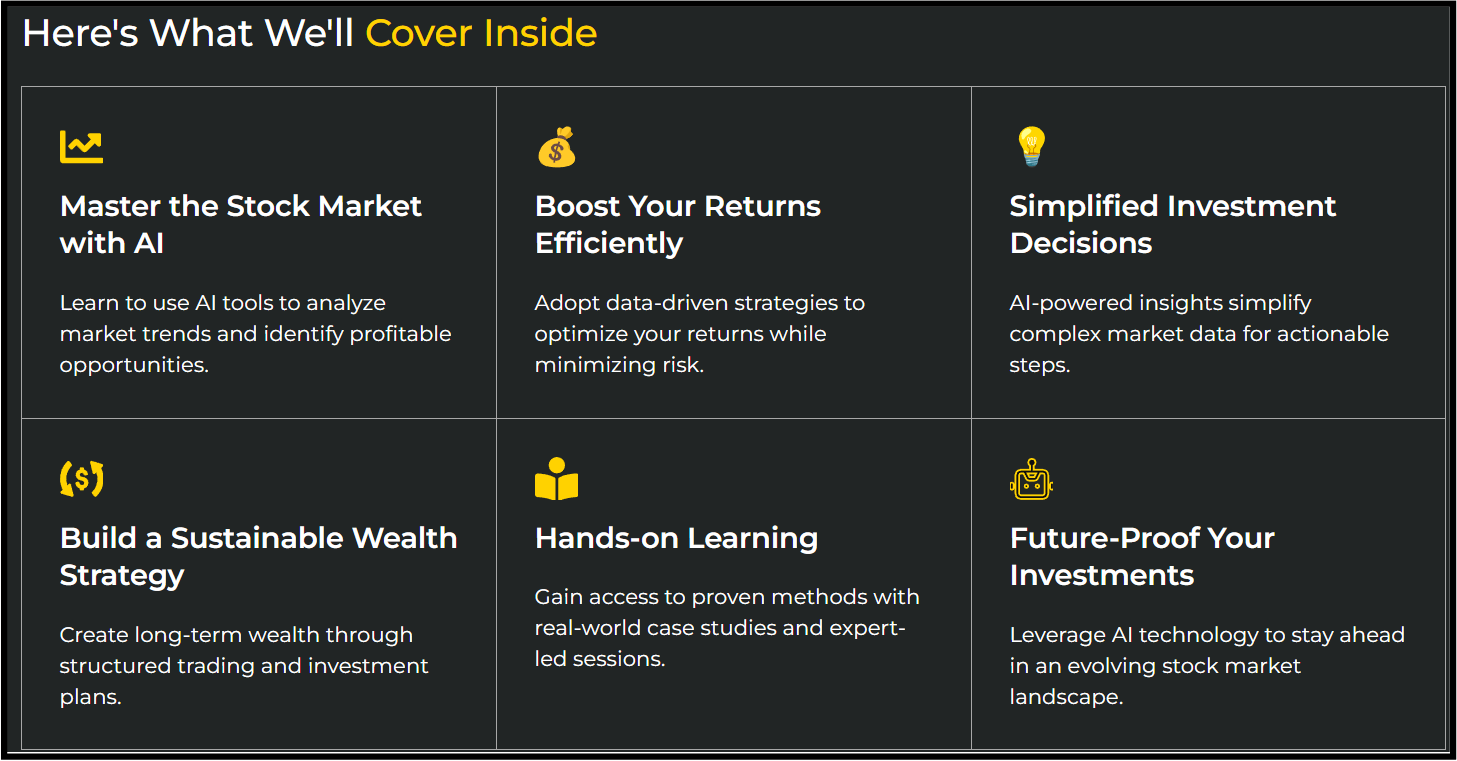 Here's What We'll Cover Inside

Master the Stock Market with AI

Learn to use AI tools to analyze market trends and identify profitable opportunities.

Boost Your Returns Efficiently

Adopt data-driven strategies to optimize your returns while minimizing risk.

Simplified Investment Decisions

AI-powered insights simplify complex market data for actionable steps.

Build a Sustainable Wealth Strategy

Create long-term wealth through structured trading and investment plans.

Hands-on Learning

Gain access to proven methods with real-world case studies and expert-led sessions.

Future-Proof Your Investments

Leverage AI technology to stay ahead in an evolving stock market landscape.